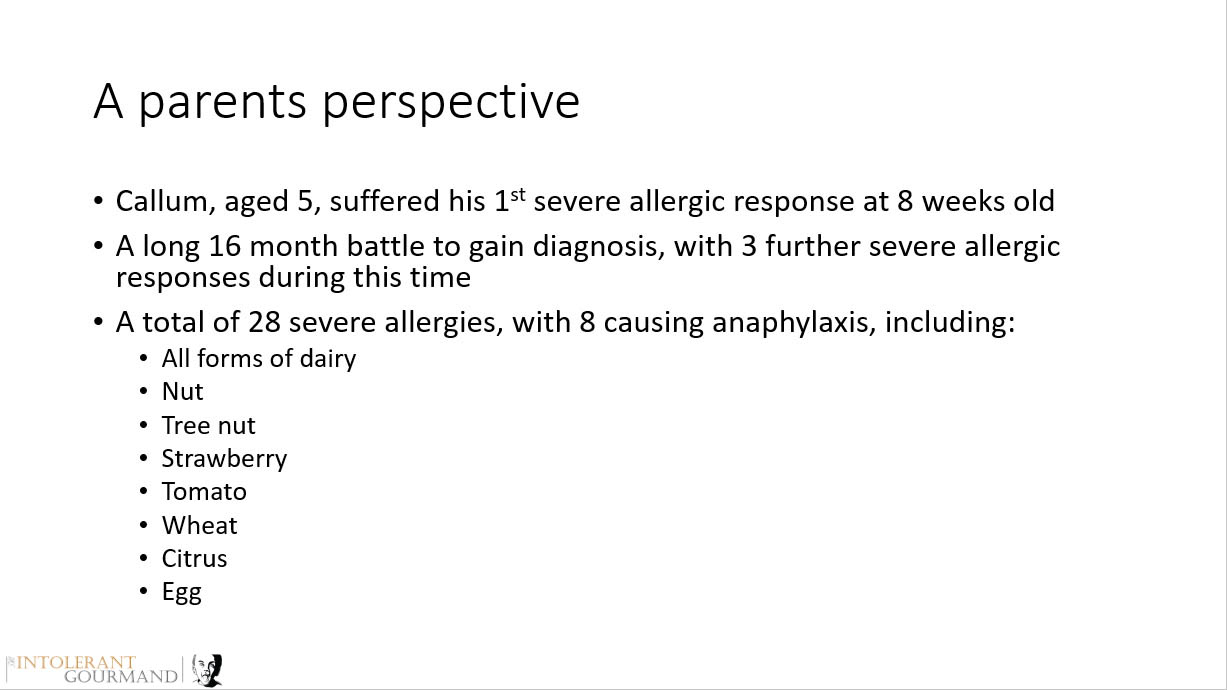 A parents perspective

• Callum, aged 5, suffered his 1$^{st}$ severe allergic response at 8 weeks old

• A long 16 month battle to gain diagnosis, with 3 further severe allergic responses during this time

• A total of 28 severe allergies, with 8 causing anaphylaxis, including:
  • All forms of dairy
  • Nut
  • Tree nut
  • Strawberry
  • Tomato
  • Wheat
  • Citrus
  • Egg

INTOLERANT GOURMAND